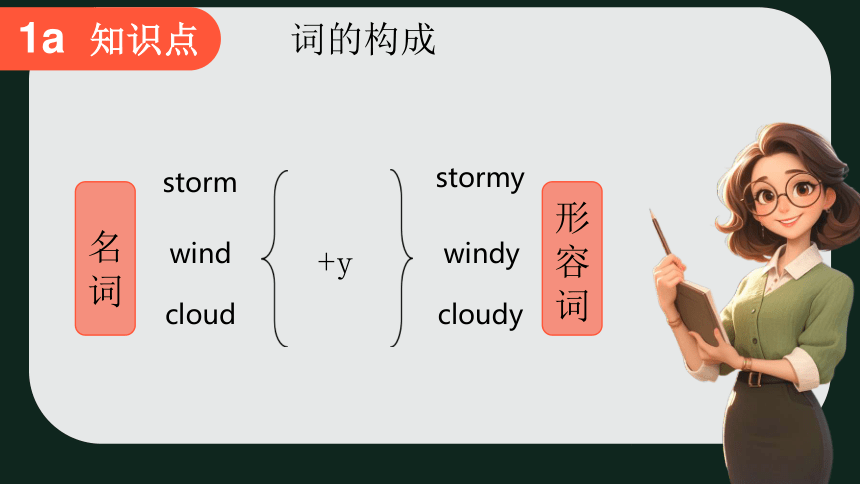 1a 知识点

词的构成

名词

storm
wind
cloud

+y

stormy
windy
cloudy

形容词